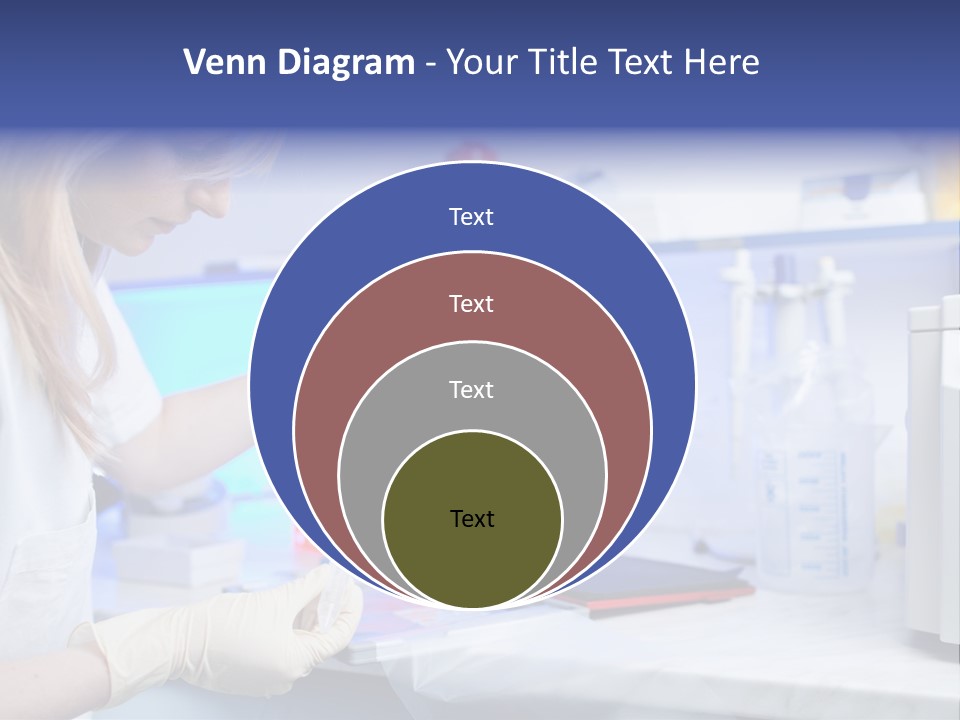 Venn Diagram - Your Title Text Here

Text

Text

Text

Text